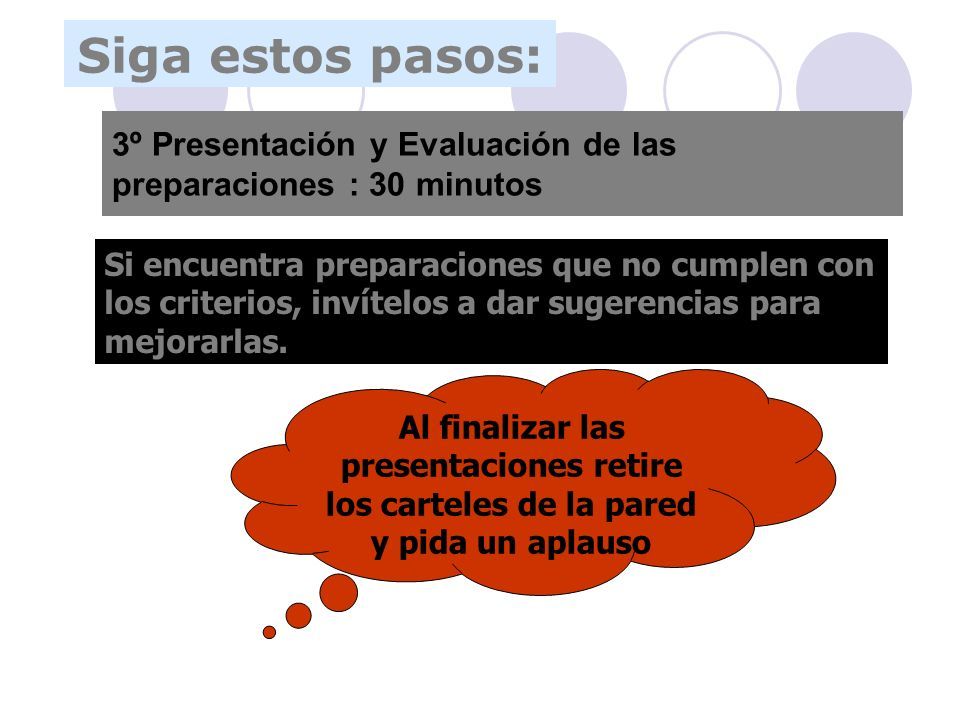 Siga estos pasos:

3º Presentación y Evaluación de las preparaciones : 30 minutos

Si encuentra preparaciones que no cumplen con los criterios, invítelos a dar sugerencias para mejorarlas.

Al finalizar las presentaciones retire los carteles de la pared y pida un aplauso